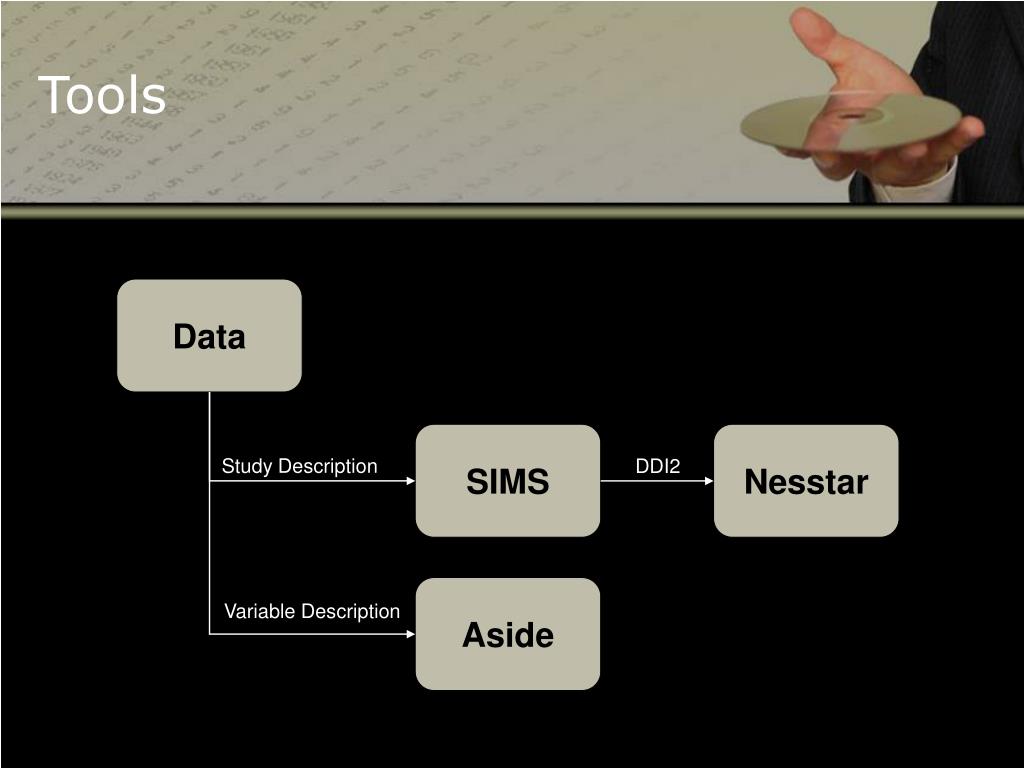 Tools

Data

Study Description

SIMS

DDI2

Nesstar

Variable Description

Aside